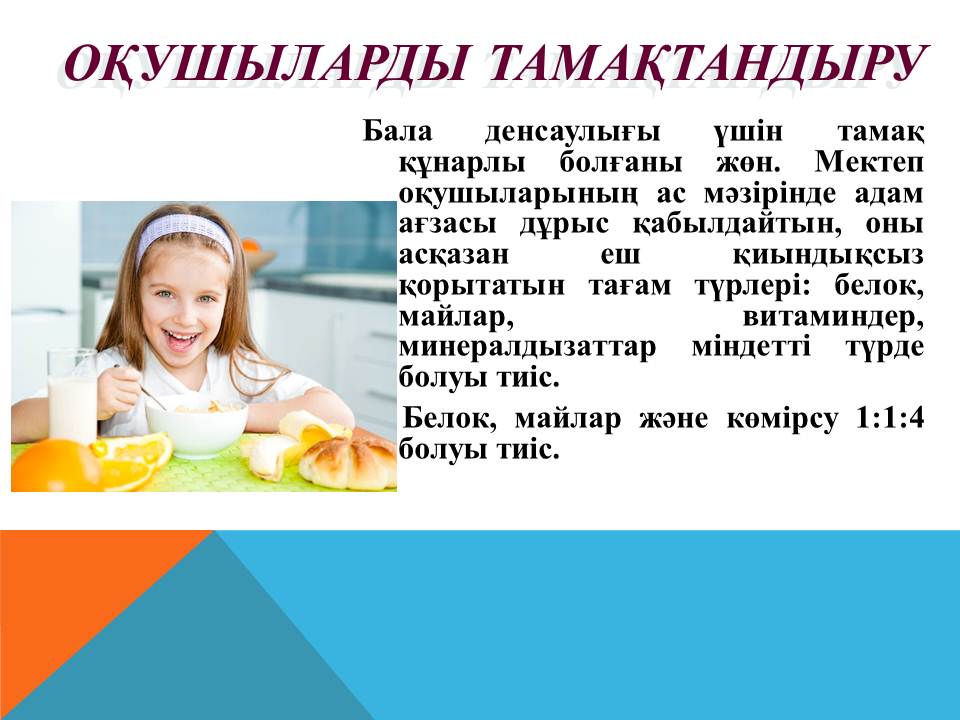 ОҚУШЫЛАРДЫ ТАМАҚТАНДЫРУ

Бала денсаулығы үшін тамақ құнарлы болғаны жөн. Мектеп оқушыларының ас мәзірінде адам ағзасы дұрыс қабылдайтын, оны асқазан еш қиындықсыз қорытатын тағам түрлері: белок, майлар, витаминдер, минералдызаттар міндетті түрде болуы тиіс.

Белок, майлар және көмірсу 1:1:4 болуы тиіс.